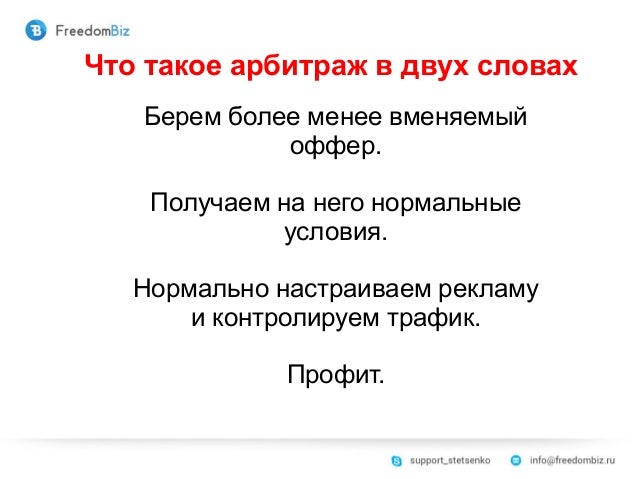 FreedomBiz

Что такое арбитраж в двух словах

Берем более менее вменяемый оффер.

Получаем на него нормальные условия.

Нормально настраиваем рекламу и контролируем трафик.

Профит.

support_stetsenko info@freedombiz.ru